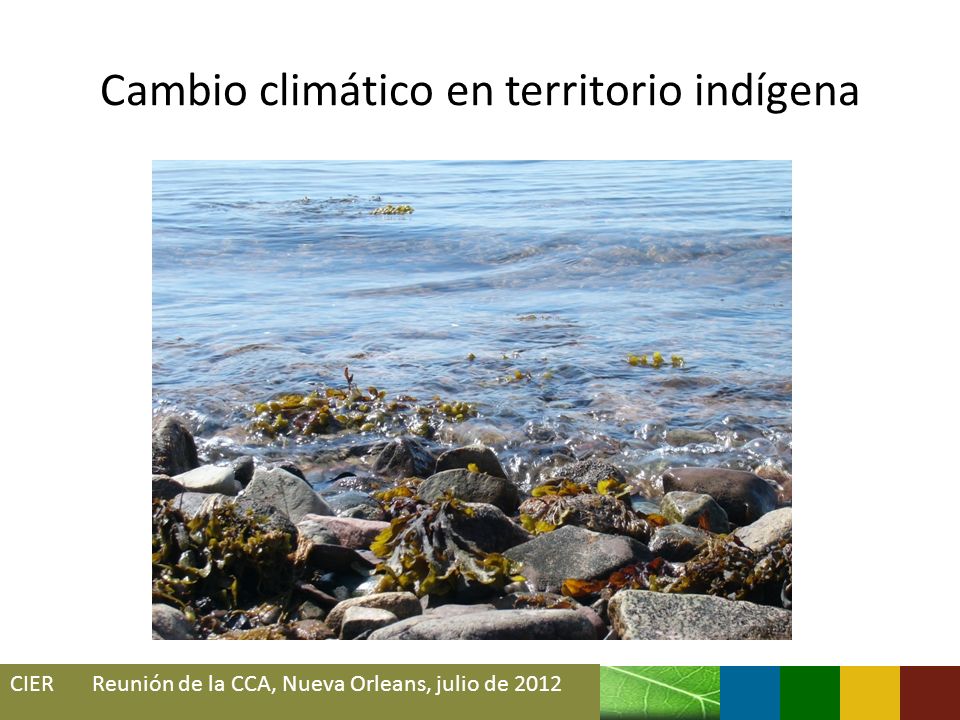 Cambio climático en territorio indígena

CIER Reunión de la CCA, Nueva Orleans, julio de 2012